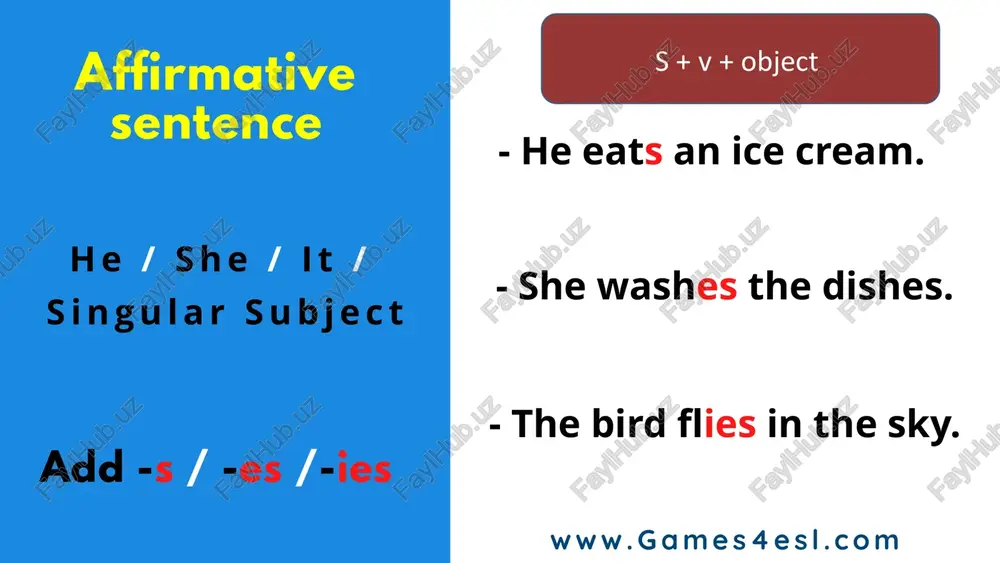 Affirmative sentence

He / She / It / Singular Subject

Add -s / -es /-ies

S + v + object

- He eats an ice cream.

- She washes the dishes.

- The bird flies in the sky.

www.Games4esl.com

FaylHub.uz